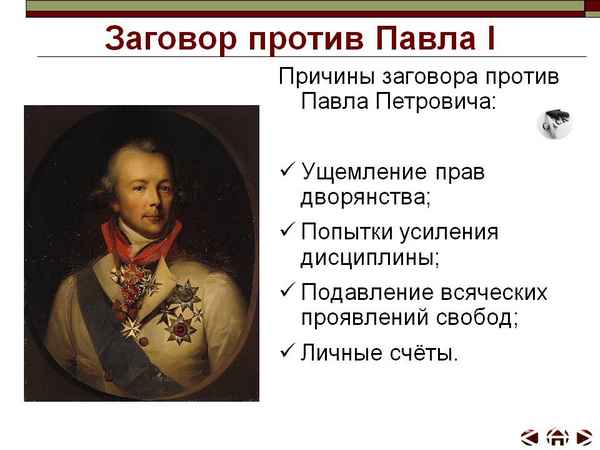 Заговор против Павла I

Причины заговора против Павла Петровича:

✓ Ущемление прав дворянства;
✓ Попытки усиления дисциплины;
✓ Подавление всяческих проявлений свобод;
✓ Личные счёты.